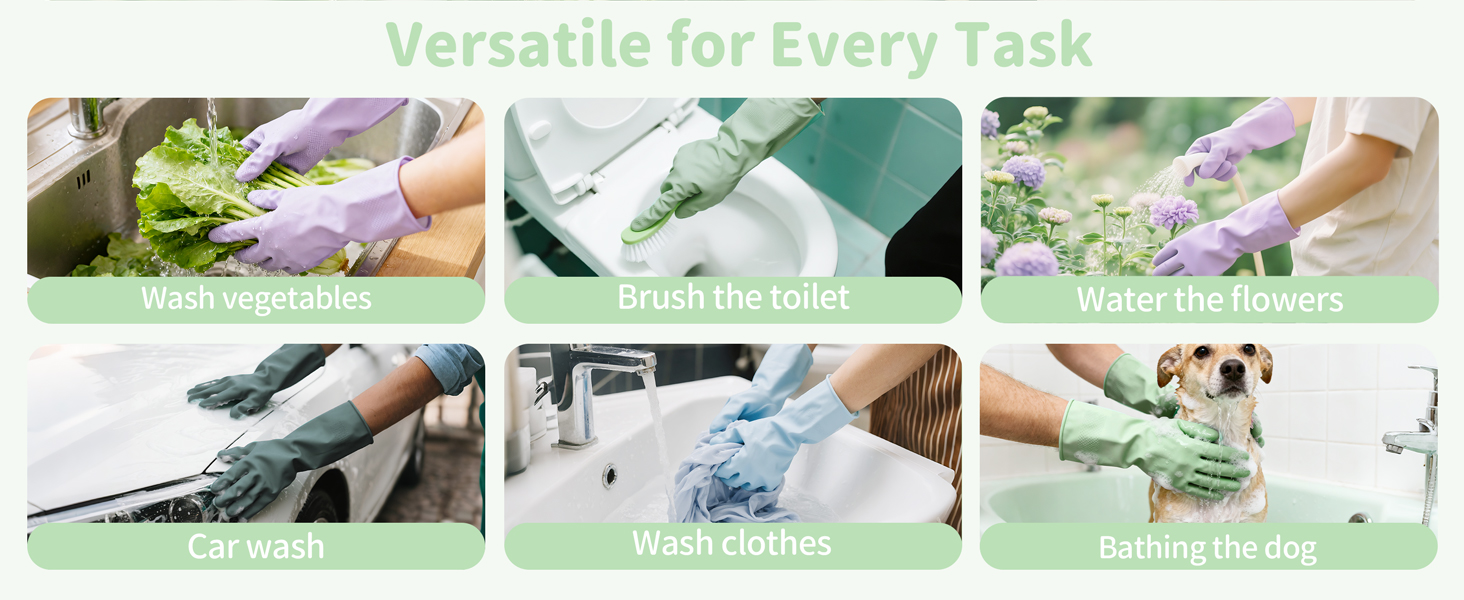 Versatile for Every Task

Wash vegetables

Brush the toilet

Water the flowers

Car wash

Wash clothes

Bathing the dog